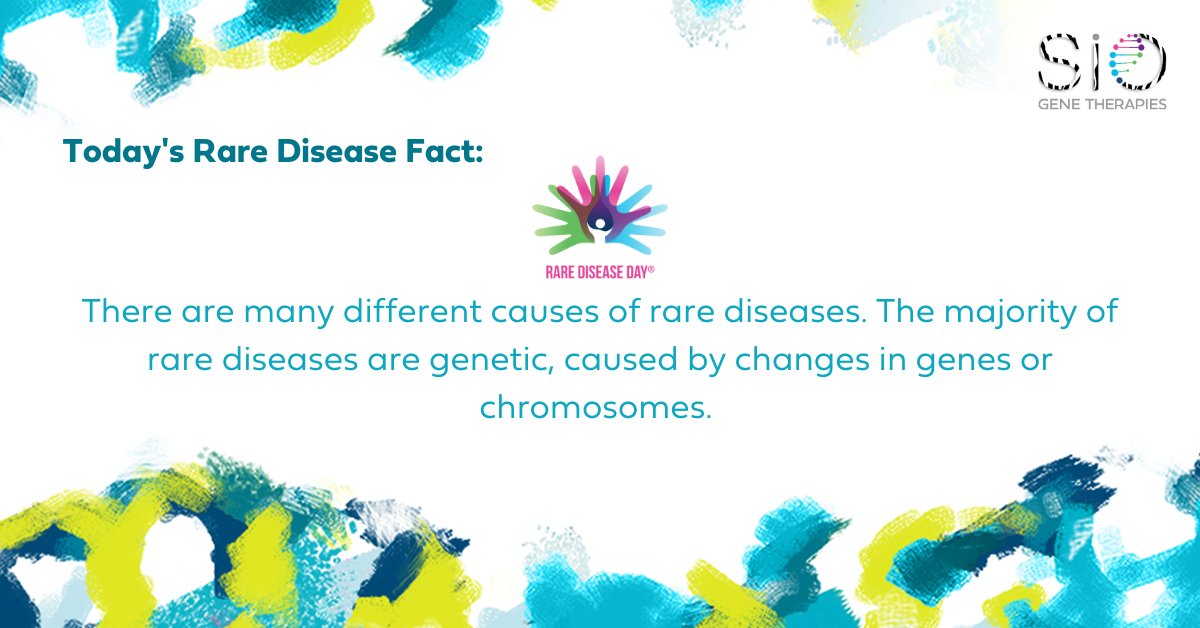 SIO
GENE THERAPIES

Today's Rare Disease Fact:

RARE DISEASE DAY®

There are many different causes of rare diseases. The majority of rare diseases are genetic, caused by changes in genes or chromosomes.